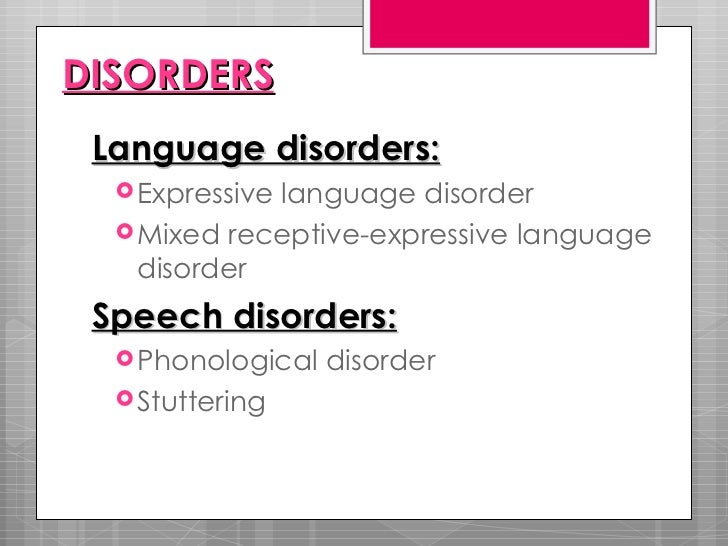 DISORDERS

Language disorders:

Expressive language disorder

Mixed receptive-expressive language disorder

Speech disorders:

Phonological disorder

Stuttering